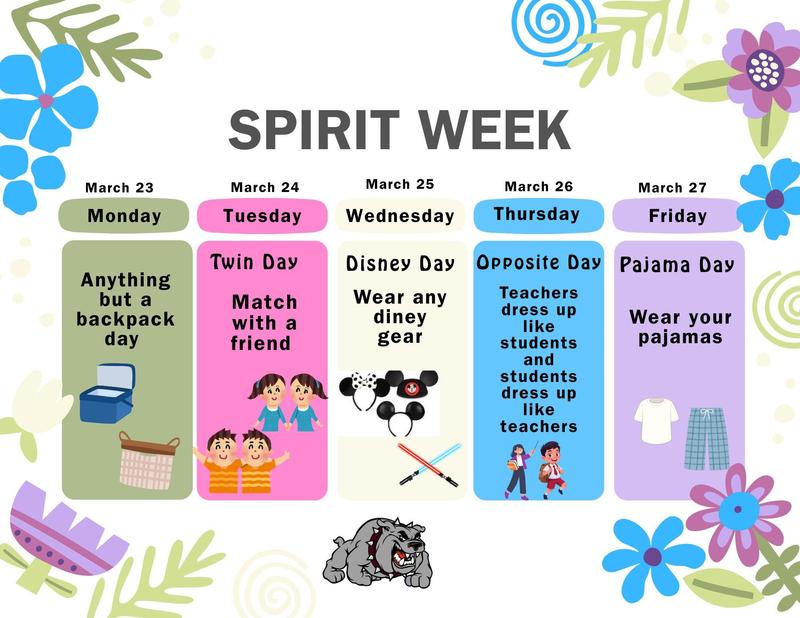 SPIRIT WEEK

March 23
Monday
Anything but a backpack day

March 24
Tuesday
Twin Day
Match with a friend

March 25
Wednesday
Disney Day
Wear any diney gear

March 26
Thursday
Opposite Day
Teachers dress up like students and students dress up like teachers

March 27
Friday
Pajama Day
Wear your pajamas